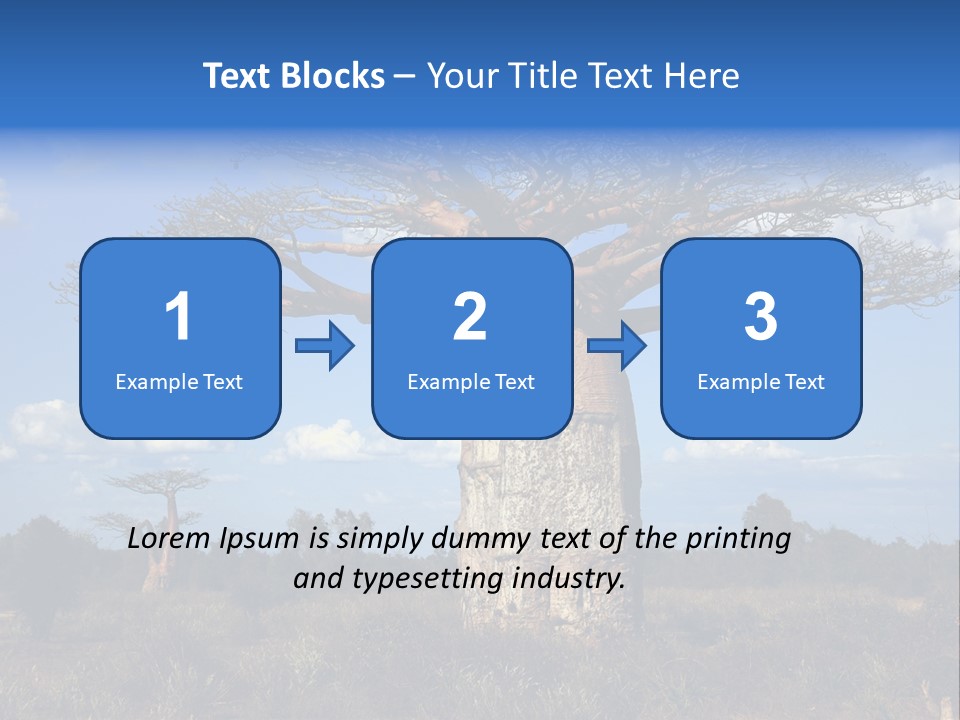 Text Blocks – Your Title Text Here

1
Example Text

2
Example Text

3
Example Text

Lorem Ipsum is simply dummy text of the printing and typesetting industry.